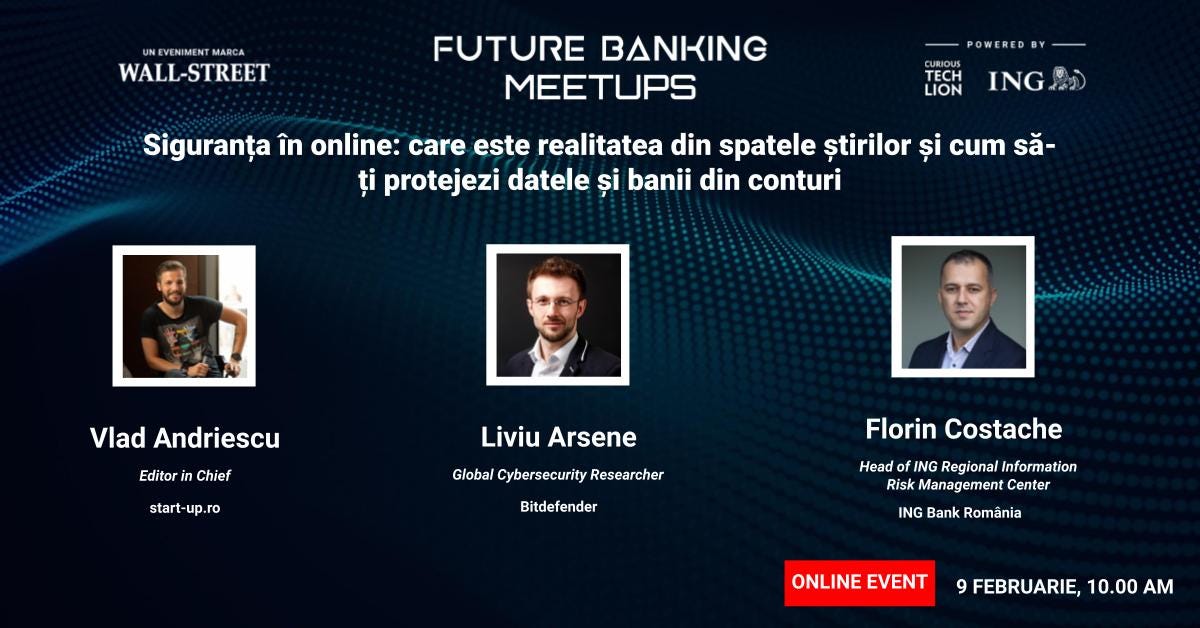 UN EVENIMENT MARCA
WALL-STREET

FUTURE BANKING
MEETUPS

POWERED BY
CURIOUS
TECH
LION
ING

Siguranța în online: care este realitatea din spatele știrilor și cum să-ți protejezi datele și banii din conturi

Vlad Andriescu
Editor in Chief
start-up.ro

Liviu Arsene
Global Cybersecurity Researcher
Bitdefender

Florin Costache
Head of ING Regional Information Risk Management Center
ING Bank România

ONLINE EVENT
9 FEBRUARIE, 10.00 AM